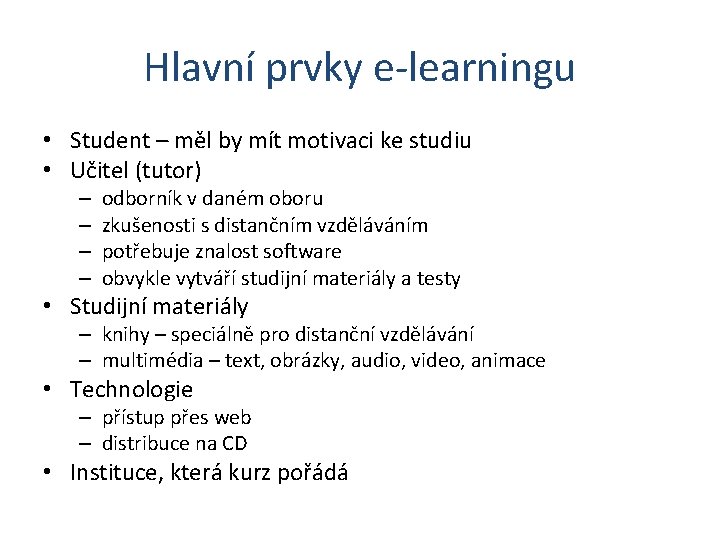 Hlavní prvky e-learningu

• Student – měl by mít motivaci ke studiu
• Učitel (tutor)
  – odborník v daném oboru
  – zkušenosti s distančním vzděláváním
  – potřebuje znalost software
  – obvykle vytváří studijní materiály a testy
• Studijní materiály
  – knihy – speciálně pro distanční vzdělávání
  – multimédia – text, obrázky, audio, video, animace
• Technologie
  – přístup přes web
  – distribuce na CD
• Instituce, která kurz pořádá